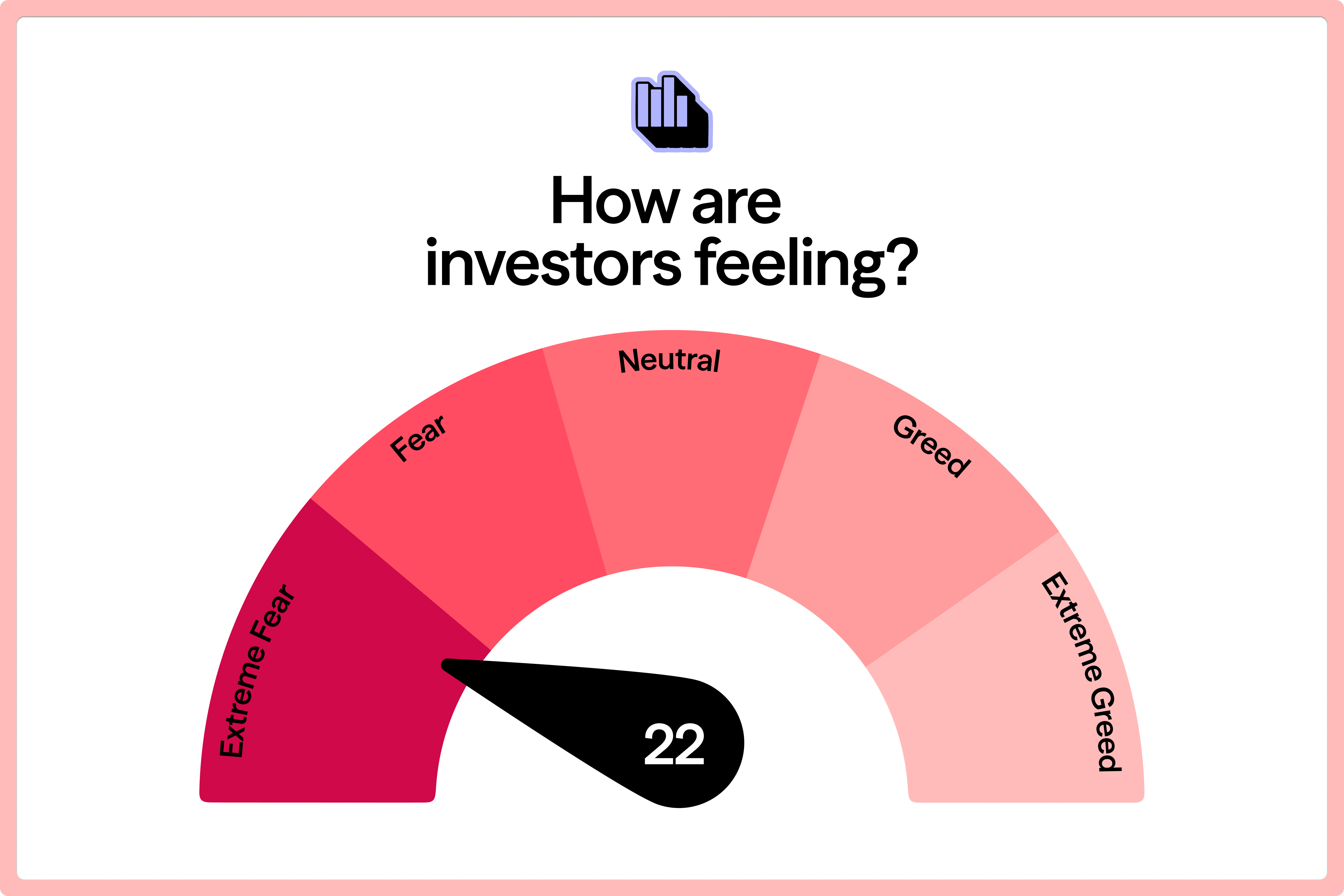 How are investors feeling?

Extreme Fear
Fear
Neutral
Greed
Extreme Greed

22